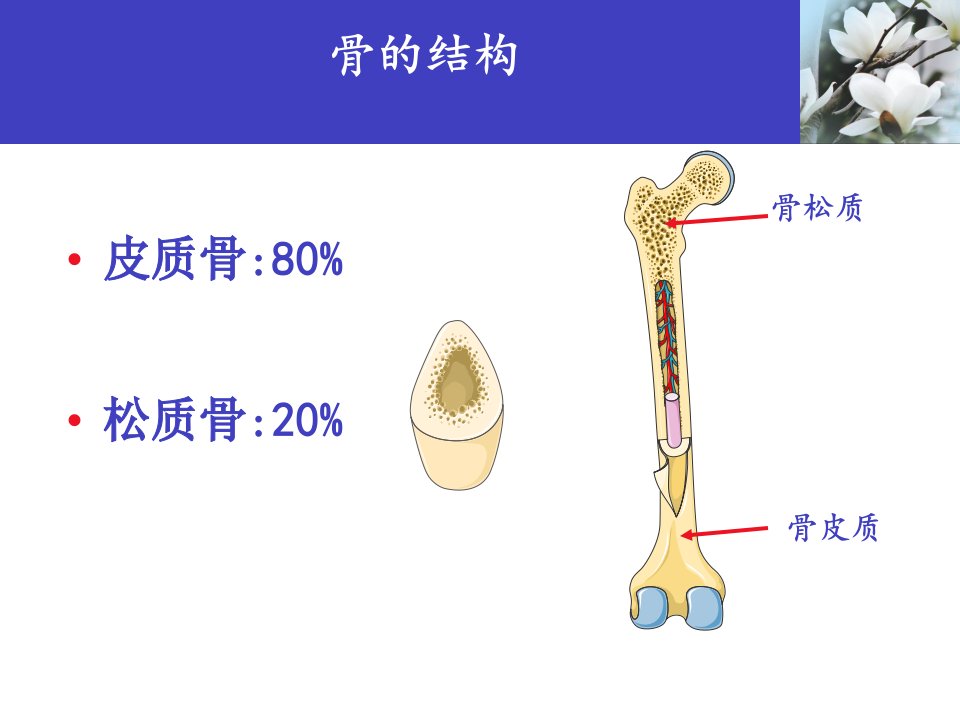 骨的结构

• 皮质骨:80%

• 松质骨:20%

骨松质

骨皮质